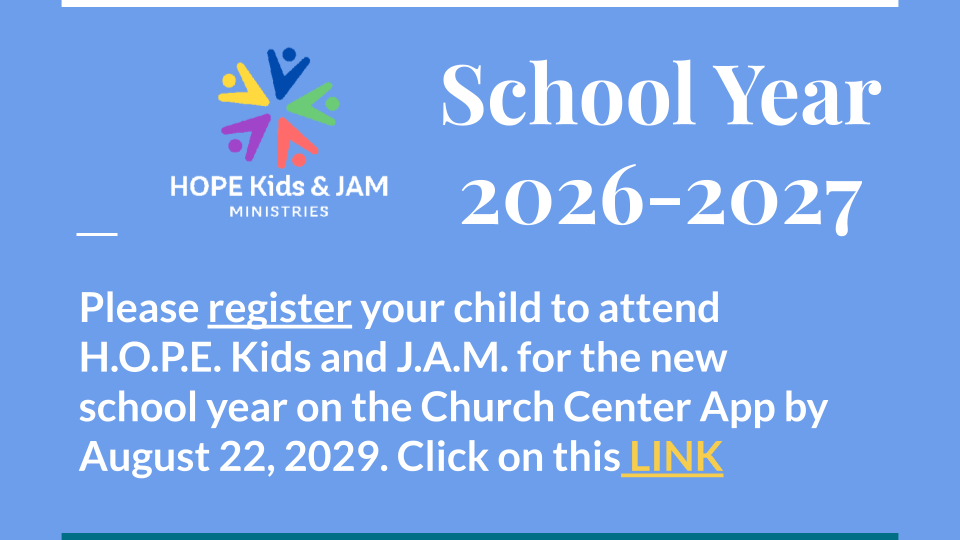 HOPE Kids & JAM
MINISTRIES

School Year 2026-2027

Please register your child to attend H.O.P.E. Kids and J.A.M. for the new school year on the Church Center App by August 22, 2029. Click on this LINK